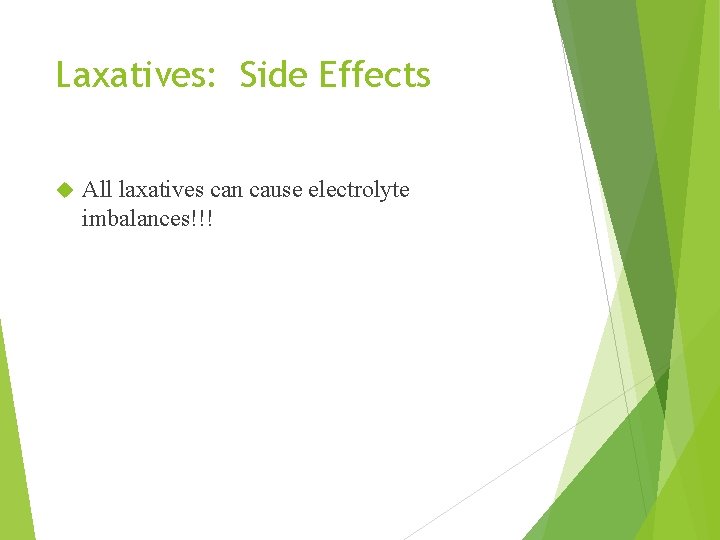 Laxatives: Side Effects

All laxatives can cause electrolyte imbalances!!!